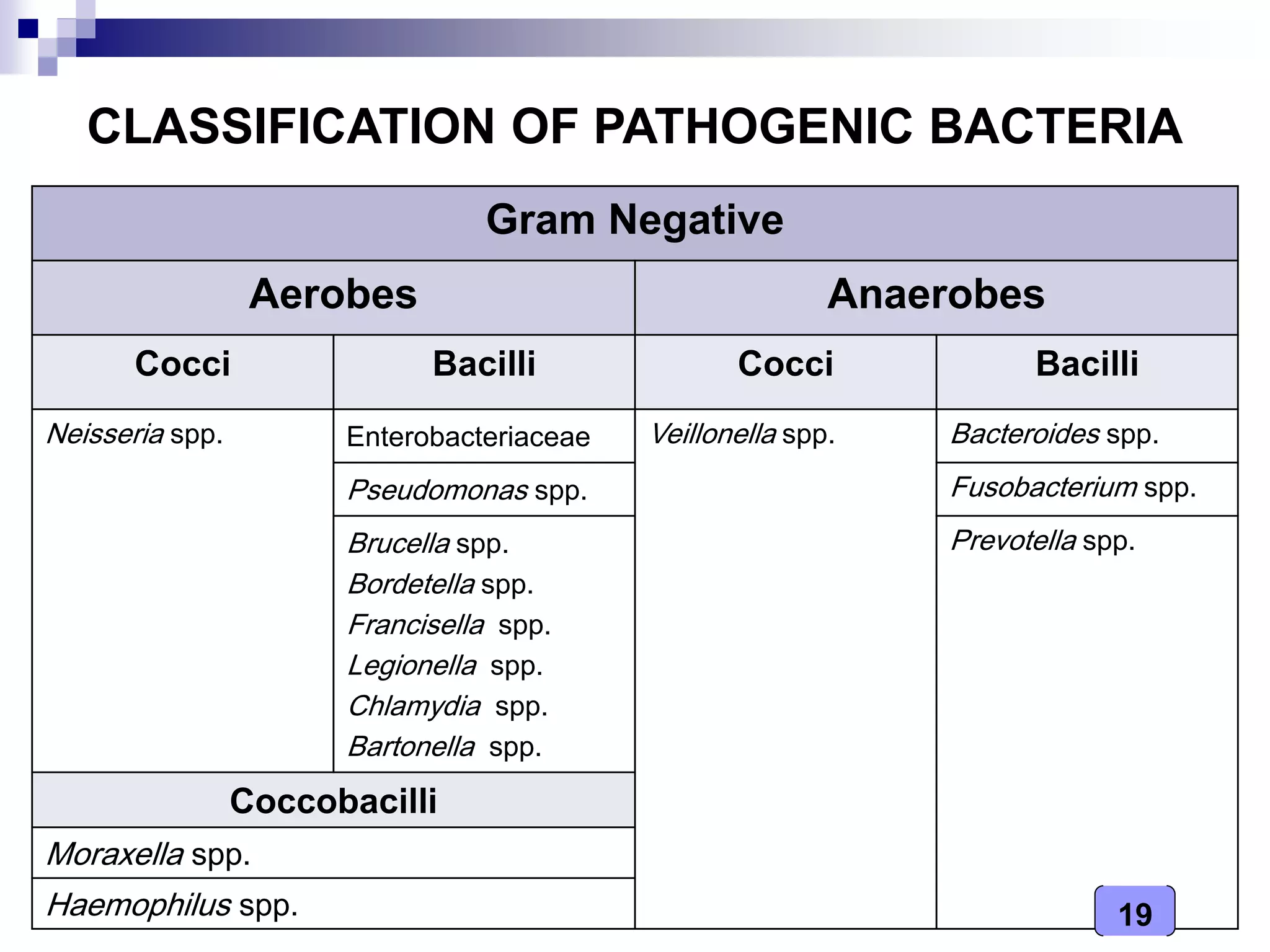 CLASSIFICATION OF PATHOGENIC BACTERIA

| Gram Negative | | | |
|---|---|---|---|
| Aerobes | | Anaerobes | |
| Cocci | Bacilli | Cocci | Bacilli |
| Neisseria spp. | Enterobacteriaceae | Veillonella spp. | Bacteroides spp. |
| | Pseudomonas spp. | | Fusobacterium spp. |
| | Brucella spp. Bordetella spp. Francisella spp. Legionella spp. Chlamydia spp. Bartonella spp. | | Prevotella spp. |
| Coccobacilli | | | |
| Moraxella spp. | | | |
| Haemophilus spp. | | | |

19